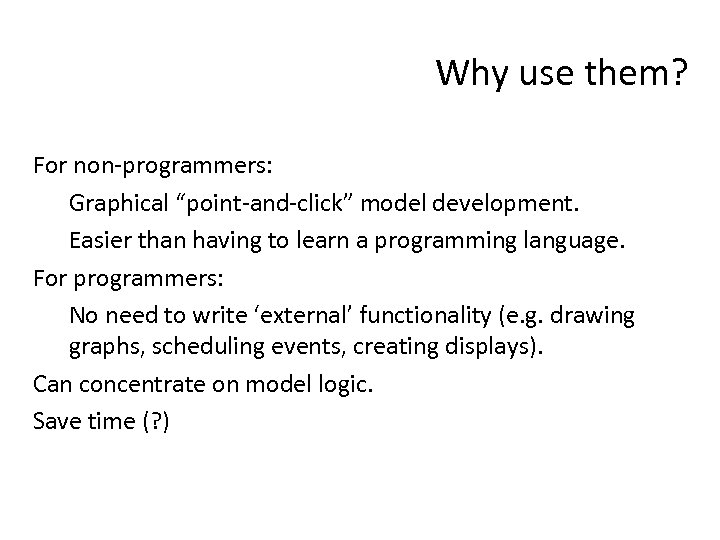 Why use them?

For non-programmers:

Graphical “point-and-click” model development.

Easier than having to learn a programming language.

For programmers:

No need to write ‘external’ functionality (e.g. drawing graphs, scheduling events, creating displays).

Can concentrate on model logic.

Save time (?)